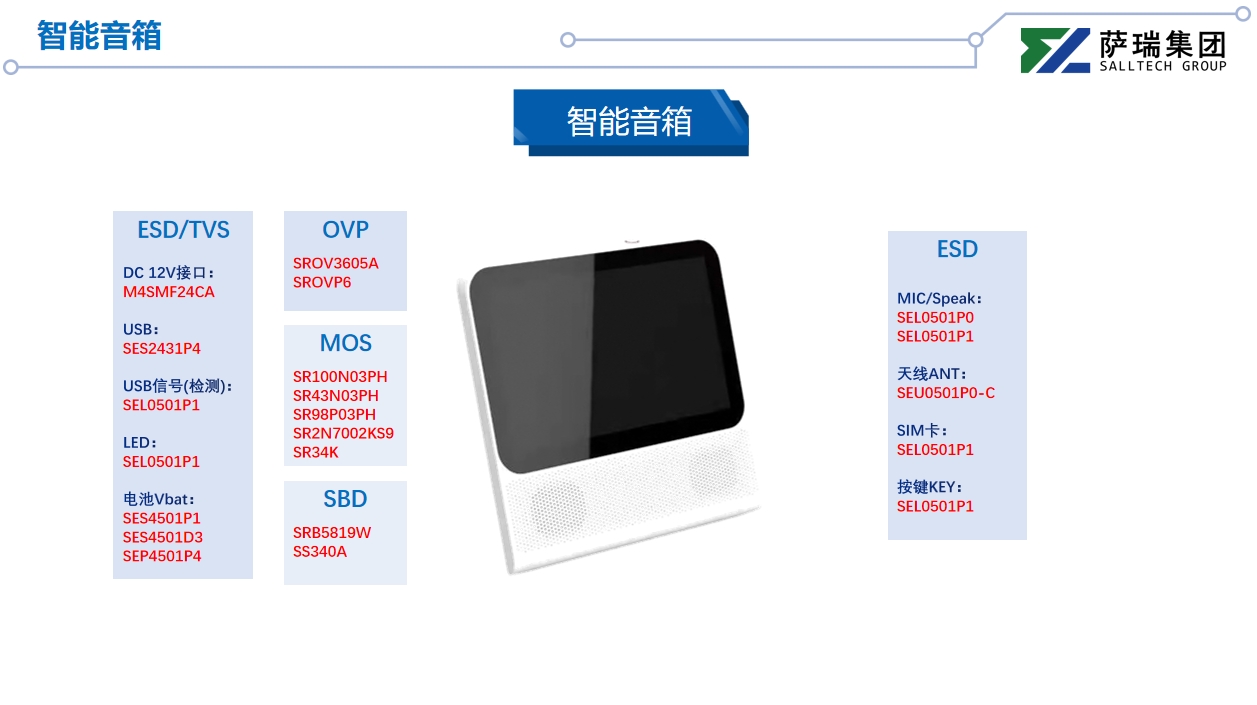 智能音箱

萨瑞集团
SALLTECH GROUP

智能音箱

ESD/TVS

DC 12V接口：
M4SMF24CA

USB：
SES2431P4

USB信号(检测)：
SEL0501P1

LED：
SEL0501P1

电池Vbat：
SES4501P1
SES4501D3
SEP4501P4

OVP

SROV3605A
SROVP6

MOS

SR100N03PH
SR43N03PH
SR98P03PH
SR2N7002KS9
SR34K

SBD

SRB5819W
SS340A

ESD

MIC/Speak：
SEL0501P0
SEL0501P1

天线ANT：
SEU0501P0-C

SIM卡：
SEL0501P1

按键KEY：
SEL0501P1